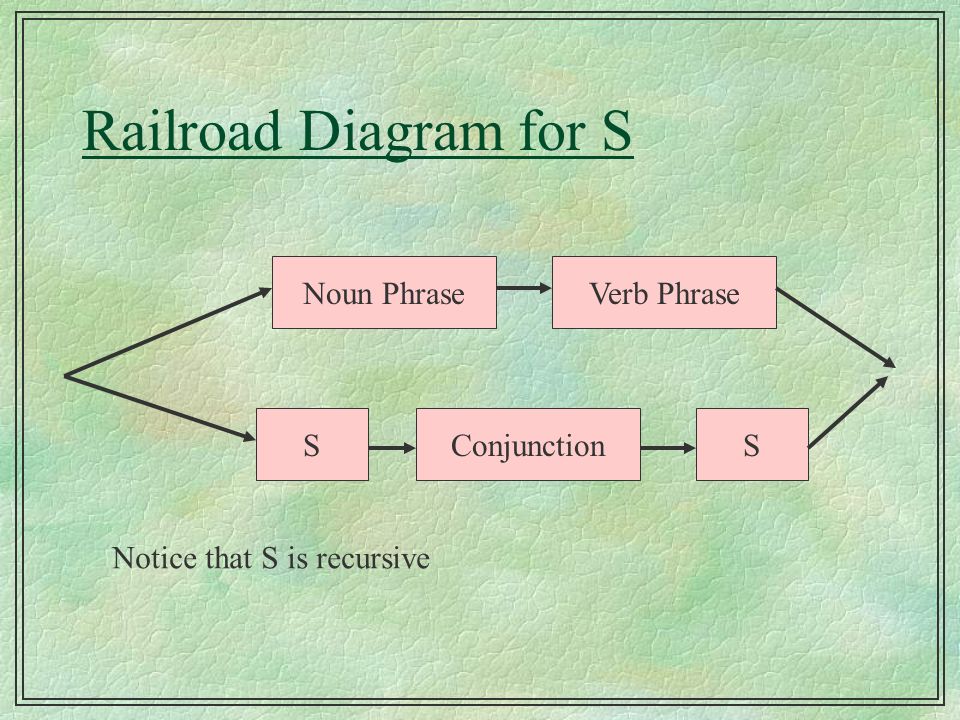 Railroad Diagram for S

Noun Phrase

Verb Phrase

S

Conjunction

S

Notice that S is recursive